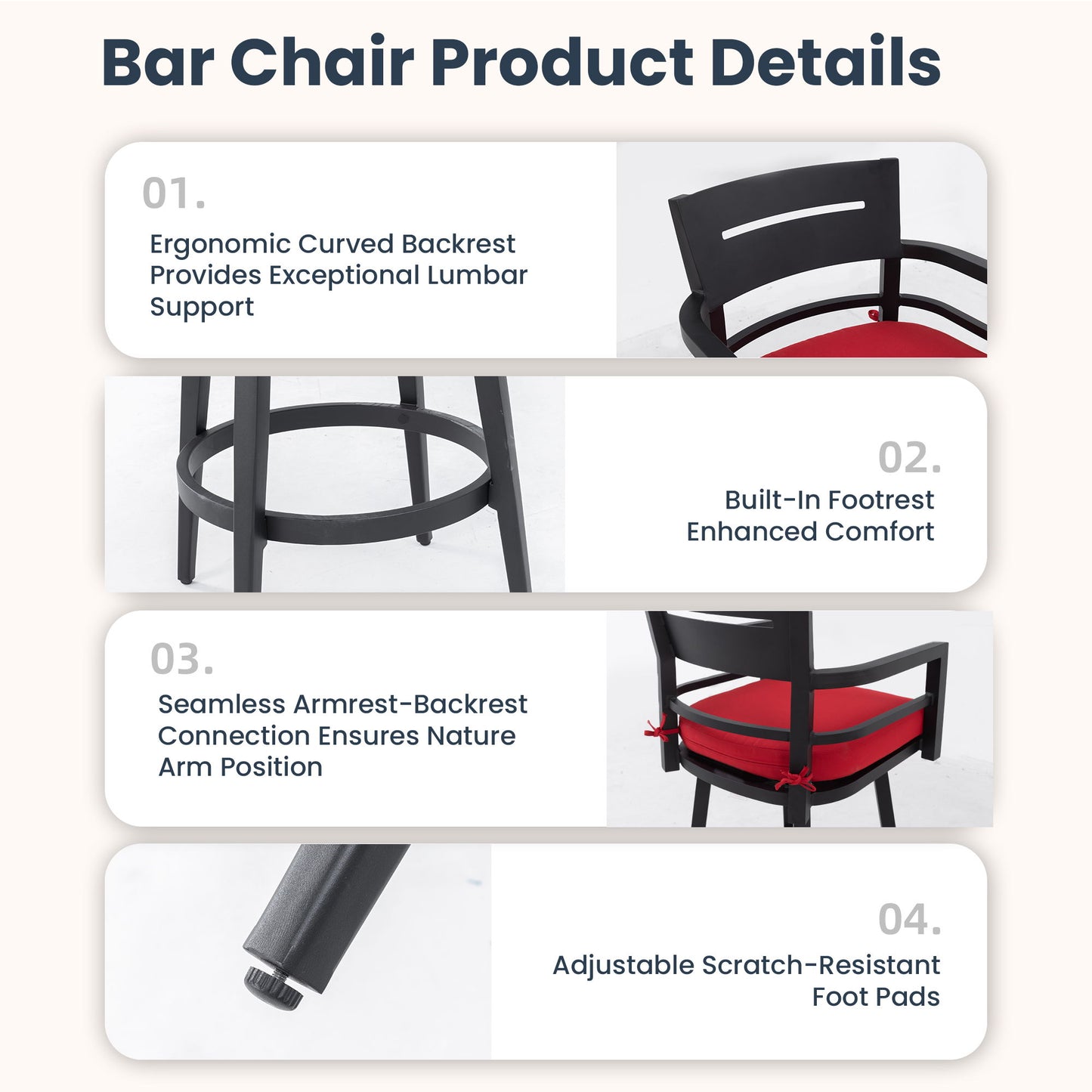 Bar Chair Product Details

01.

Ergonomic Curved Backrest Provides Exceptional Lumbar Support

02.

Built-In Footrest Enhanced Comfort

03.

Seamless Armrest-Backrest Connection Ensures Nature Arm Position

04.

Adjustable Scratch-Resistant Foot Pads